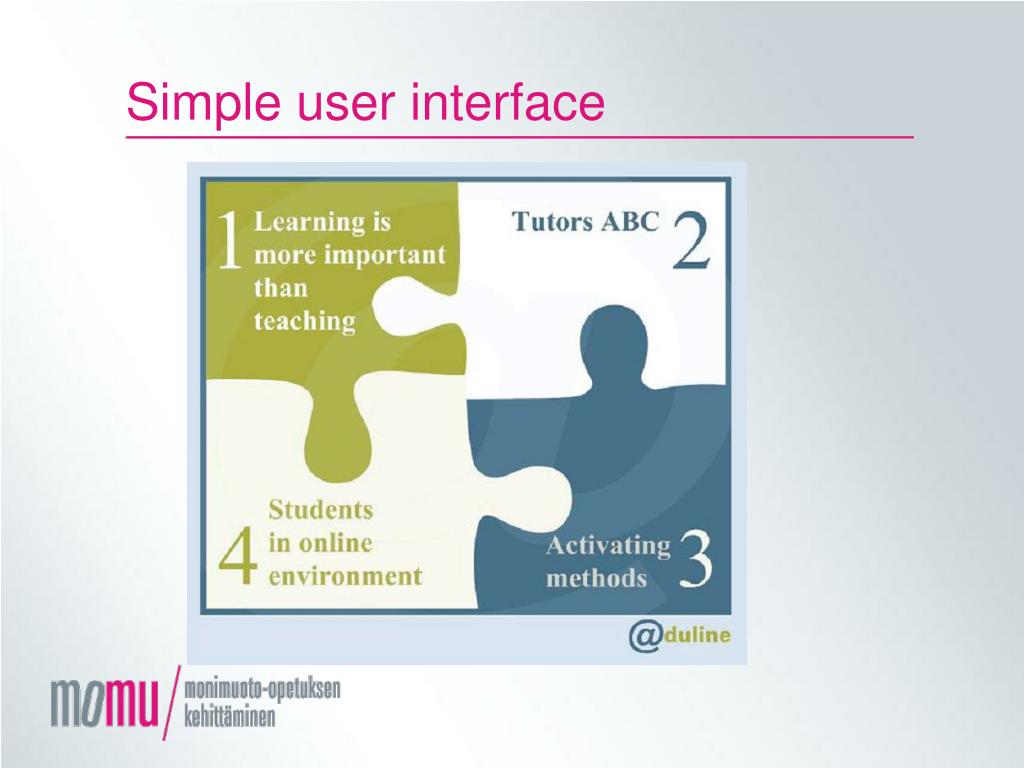 Simple user interface

1 Learning is more important than teaching

Tutors ABC 2

4 Students in online environment

Activating methods 3

@duline

momu monimuoto-opetuksen kehittäminen